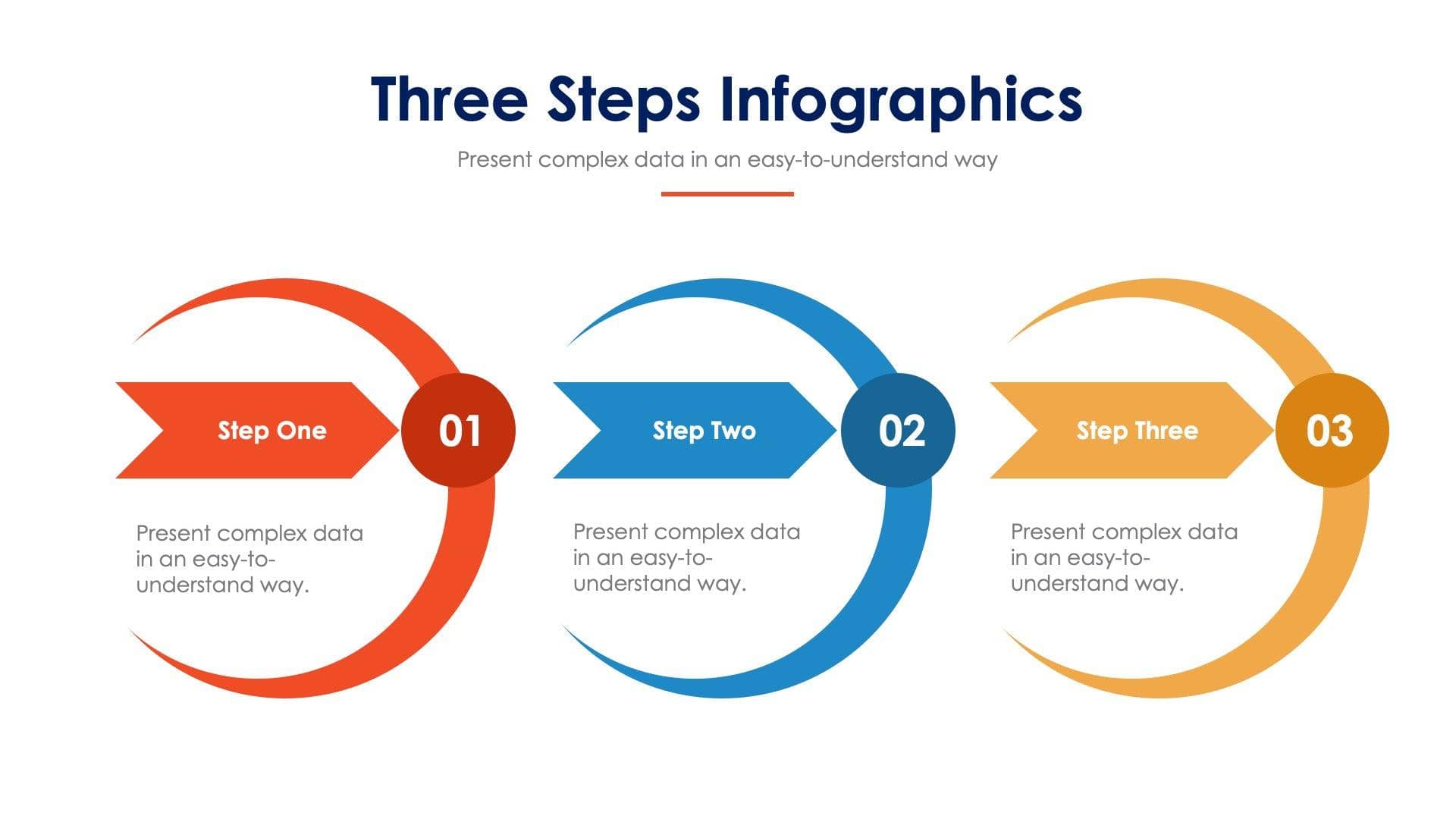 Three Steps Infographics

Present complex data in an easy-to-understand way

Step One

01

Present complex data in an easy-to-understand way.

Step Two

02

Present complex data in an easy-to-understand way.

Step Three

03

Present complex data in an easy-to-understand way.